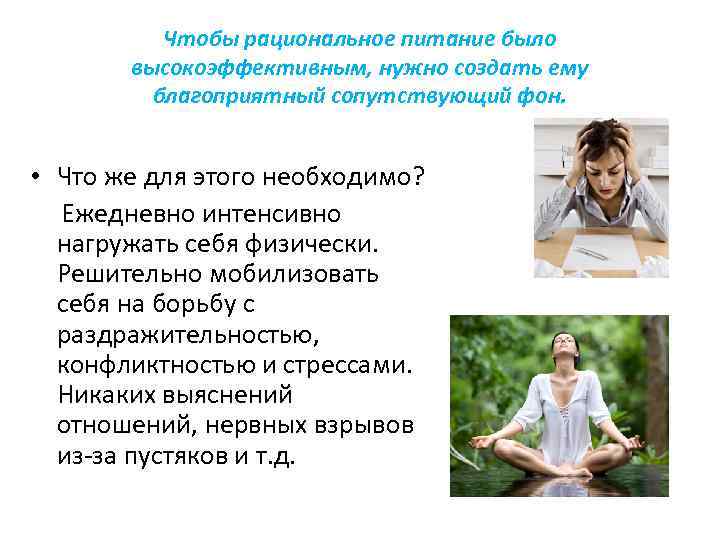 Чтобы рациональное питание было высокоэффективным, нужно создать ему благоприятный сопутствующий фон.

• Что же для этого необходимо?
Ежедневно интенсивно нагружать себя физически. Решительно мобилизовать себя на борьбу с раздражительностью, конфликтностью и стрессами. Никаких выяснений отношений, нервных взрывов из-за пустяков и т.д.